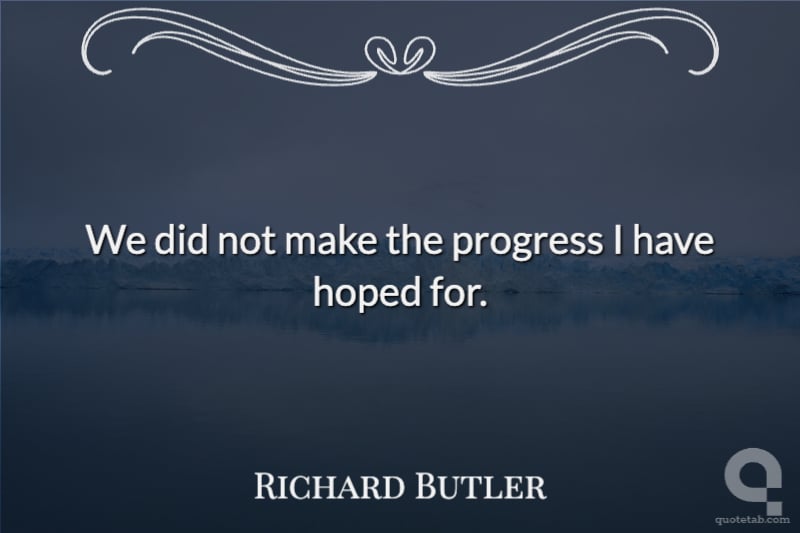 We did not make the progress I have hoped for.

RICHARD BUTLER

quotetab.com